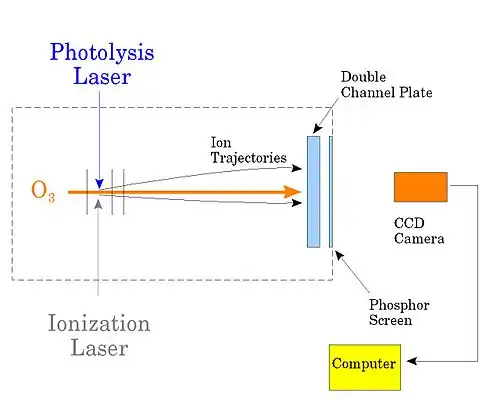 Photolysis Laser

Double Channel Plate

Ion Trajectories

$O_3$

CCD Camera

Phosphor Screen

Ionization Laser

Computer